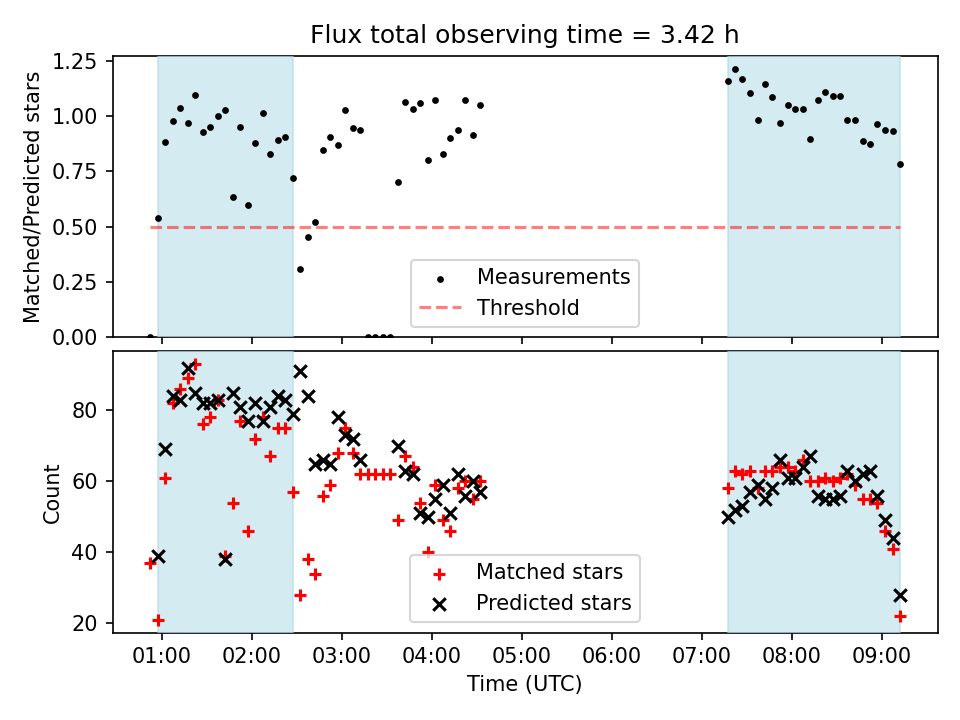 Flux total observing time = 3.42 h

Matched/Predicted stars

1.25
1.00
0.75
0.50
0.25
0.00

Measurements
Threshold

Count

80
60
40
20

Matched stars
Predicted stars

01:00 02:00 03:00 04:00 05:00 06:00 07:00 08:00 09:00

Time (UTC)